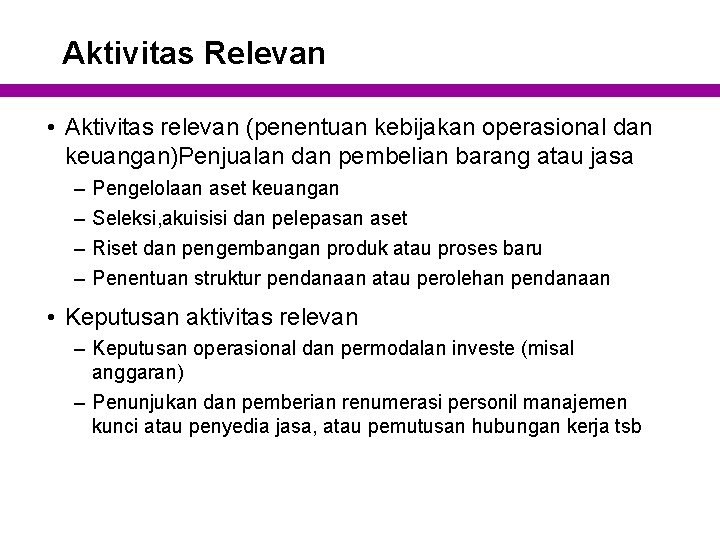 Aktivitas Relevan

• Aktivitas relevan (penentuan kebijakan operasional dan keuangan)Penjualan dan pembelian barang atau jasa
– Pengelolaan aset keuangan
– Seleksi,akuisisi dan pelepasan aset
– Riset dan pengembangan produk atau proses baru
– Penentuan struktur pendanaan atau perolehan pendanaan

• Keputusan aktivitas relevan
– Keputusan operasional dan permodalan investe (misal anggaran)
– Penunjukan dan pemberian renumerasi personil manajemen kunci atau penyedia jasa, atau pemutusan hubungan kerja tsb